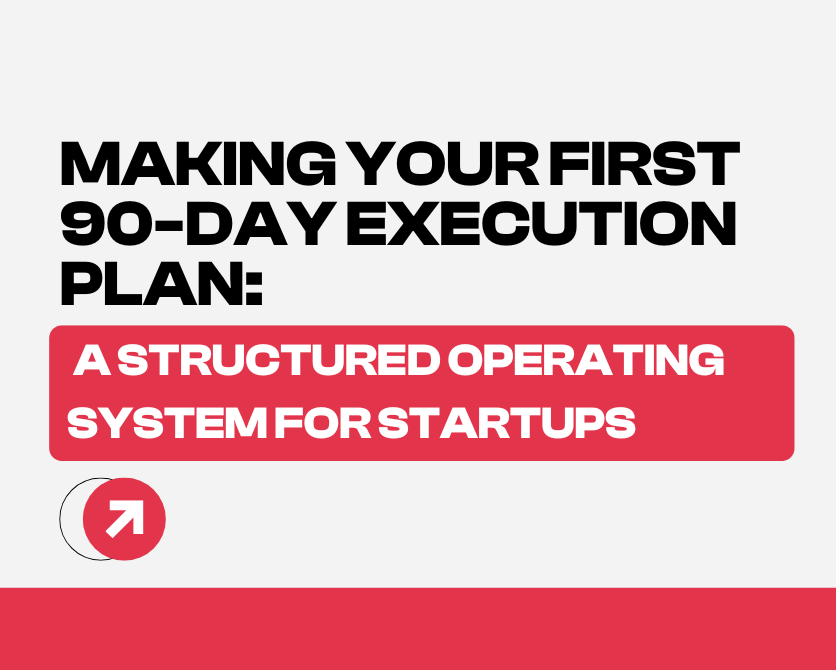 MAKING YOUR FIRST 90-DAY EXECUTION PLAN:

A STRUCTURED OPERATING SYSTEM FOR STARTUPS